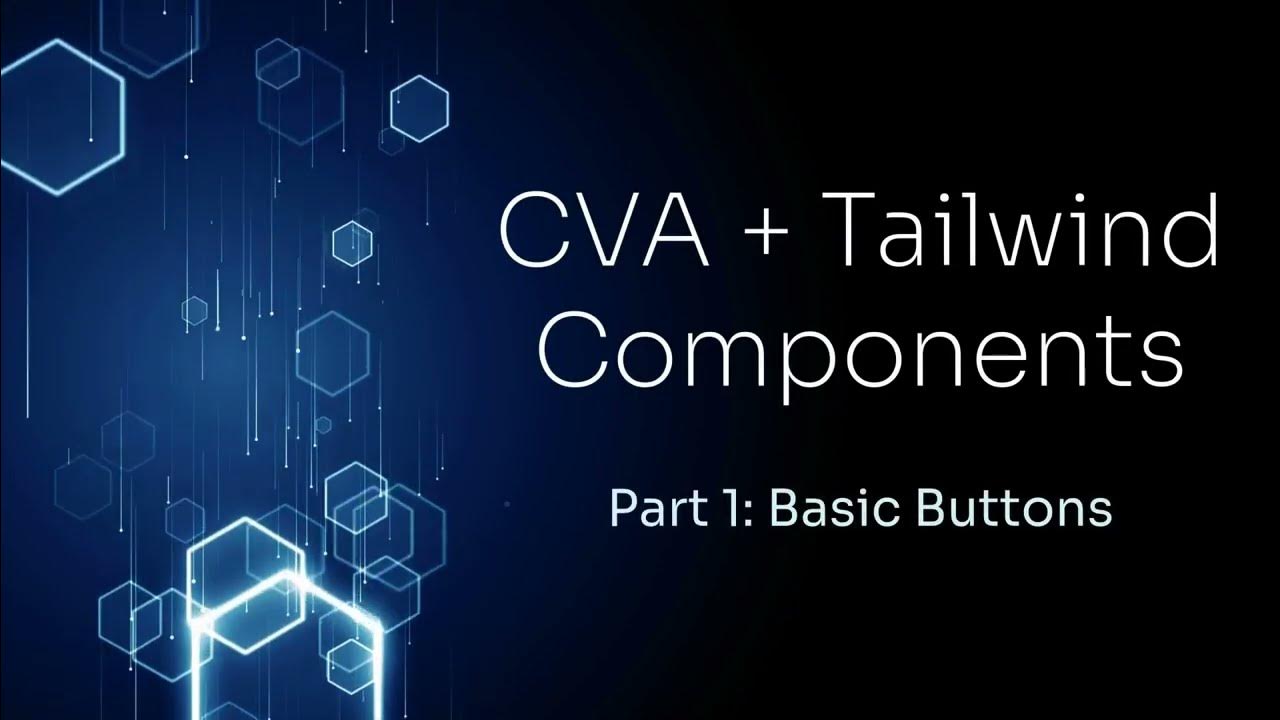 CVA + Tailwind Components

Part 1: Basic Buttons